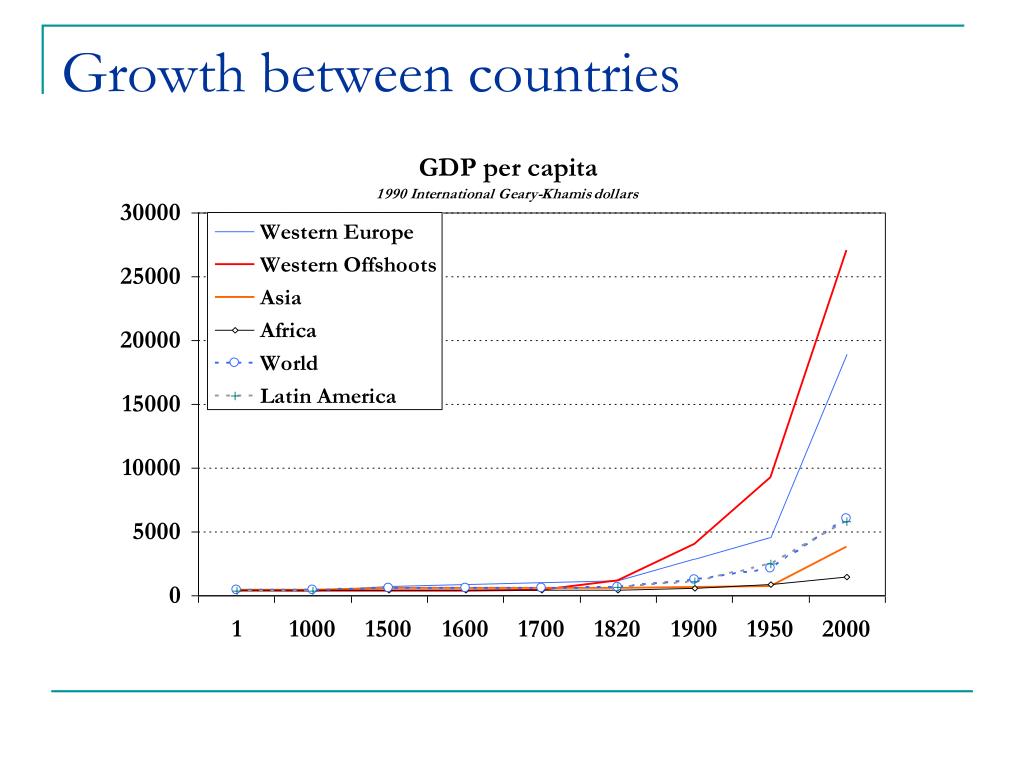 Growth between countries

GDP per capita

1990 International Geary-Khamis dollars

30000
25000
20000
15000
10000
5000
0

Western Europe
Western Offshoots
Asia
Africa
World
Latin America

1 1000 1500 1600 1700 1820 1900 1950 2000